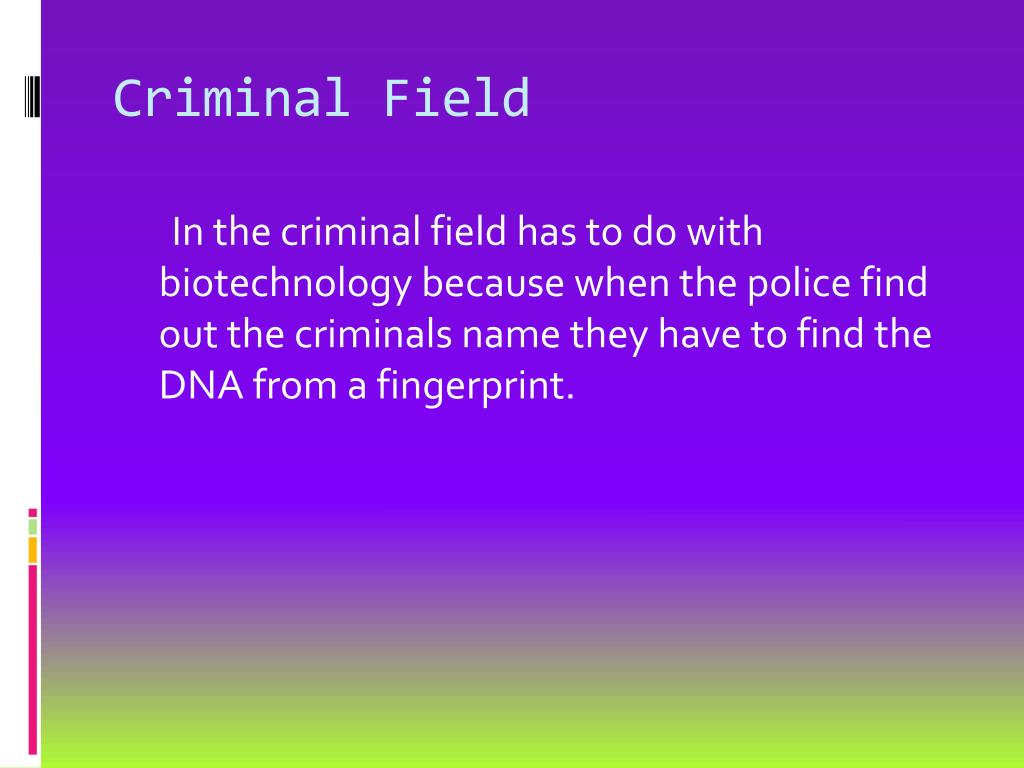 Criminal Field

In the criminal field has to do with biotechnology because when the police find out the criminals name they have to find the DNA from a fingerprint.